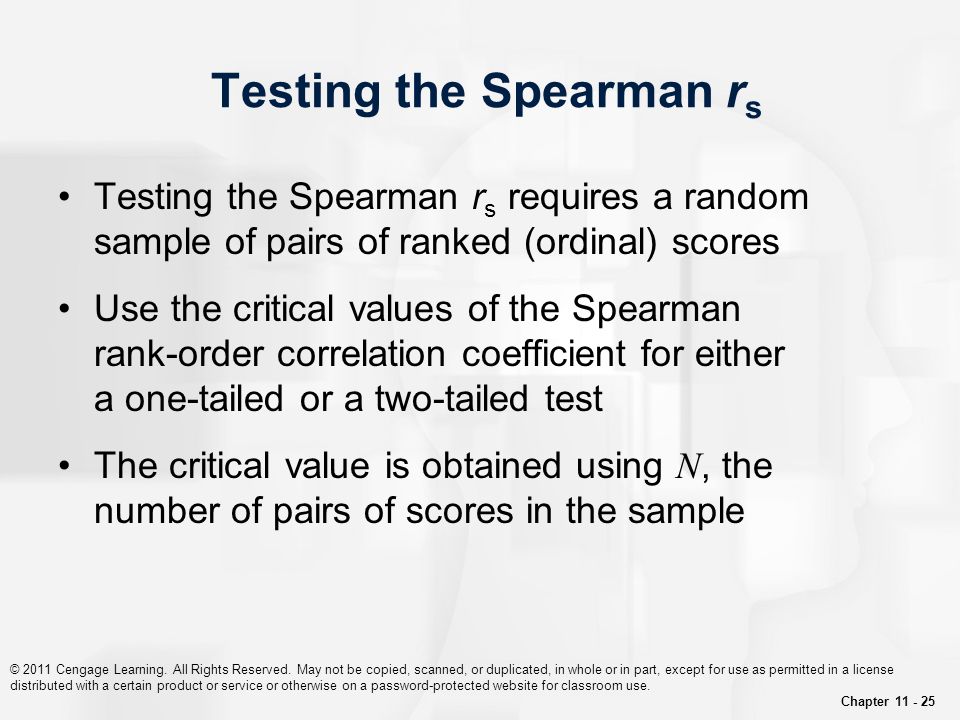 Testing the Spearman $r_s$

• Testing the Spearman $r_s$ requires a random sample of pairs of ranked (ordinal) scores

• Use the critical values of the Spearman rank-order correlation coefficient for either a one-tailed or a two-tailed test

• The critical value is obtained using $N$, the number of pairs of scores in the sample

© 2011 Cengage Learning. All Rights Reserved. May not be copied, scanned, or duplicated, in whole or in part, except for use as permitted in a license distributed with a certain product or service or otherwise on a password-protected website for classroom use.

Chapter 11 - 25